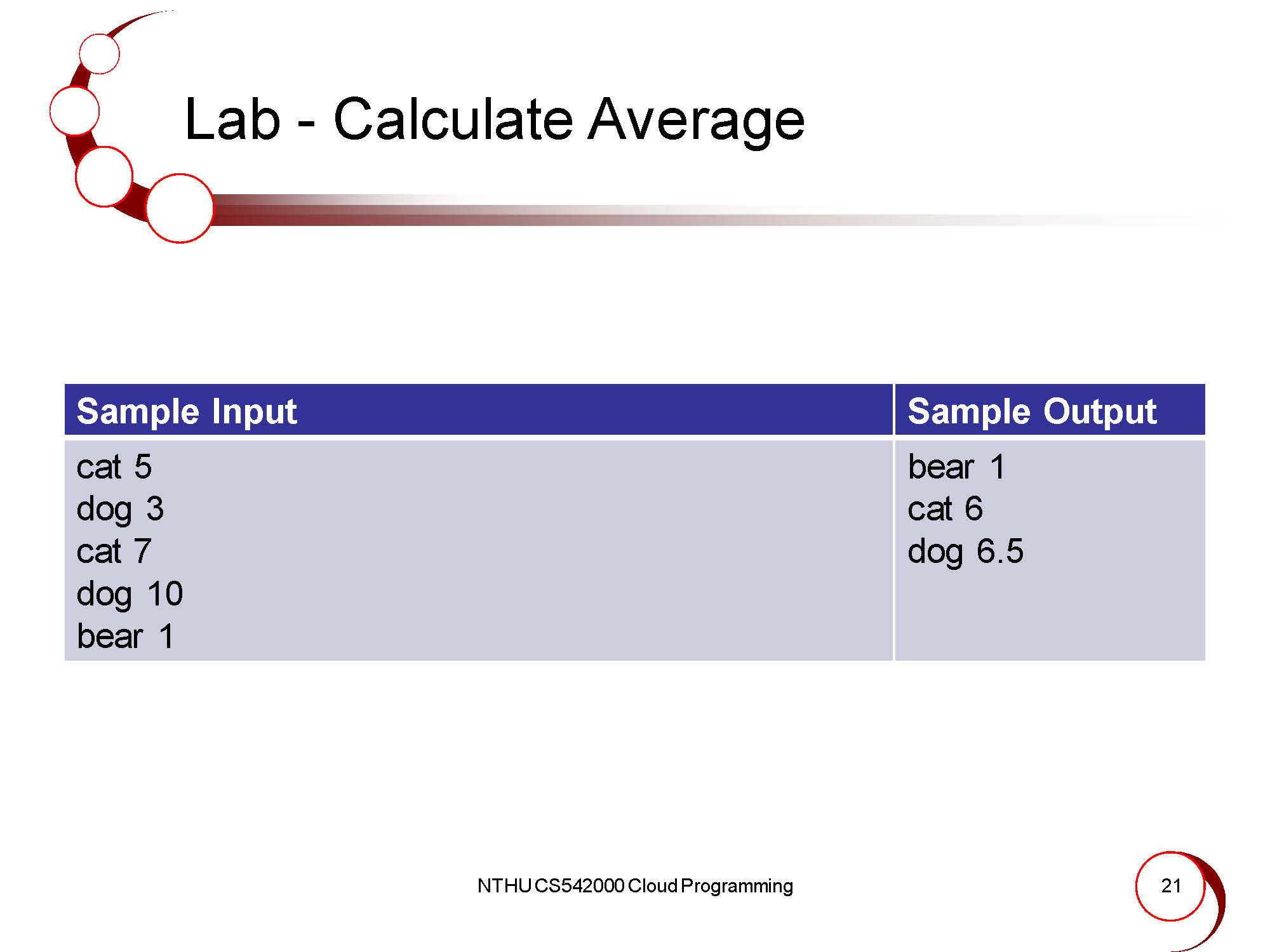 Lab - Calculate Average

| Sample Input | Sample Output |
|---|---|
| cat 5<br>dog 3<br>cat 7<br>dog 10<br>bear 1 | bear 1<br>cat 6<br>dog 6.5 |

NTHU CS542000 Cloud Programming

21